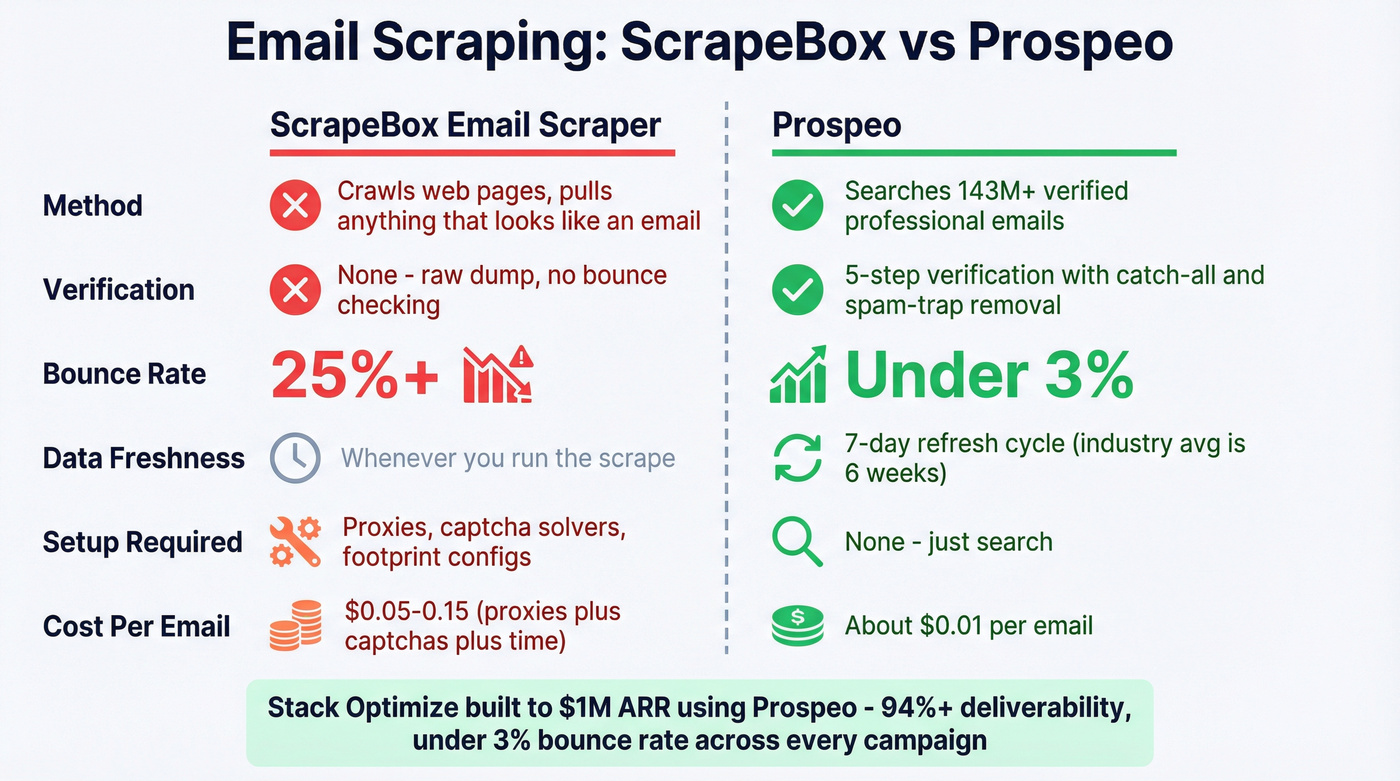 Email Scraping: ScrapeBox vs Prospeo

|  | ScrapeBox Email Scraper | Prospeo |
|---|---|---|
| Method | Crawls web pages, pulls anything that looks like an email | Searches 143M+ verified professional emails |
| Verification | None - raw dump, no bounce checking | 5-step verification with catch-all and spam-trap removal |
| Bounce Rate | 25%+ | Under 3% |
| Data Freshness | Whenever you run the scrape | 7-day refresh cycle (industry avg is 6 weeks) |
| Setup Required | Proxies, captcha solvers, footprint configs | None - just search |
| Cost Per Email | \$0.05-0.15 (proxies plus captchas plus time) | About \$0.01 per email |

Stack Optimize built to \$1M ARR using Prospeo - 94%+ deliverability, under 3% bounce rate across every campaign